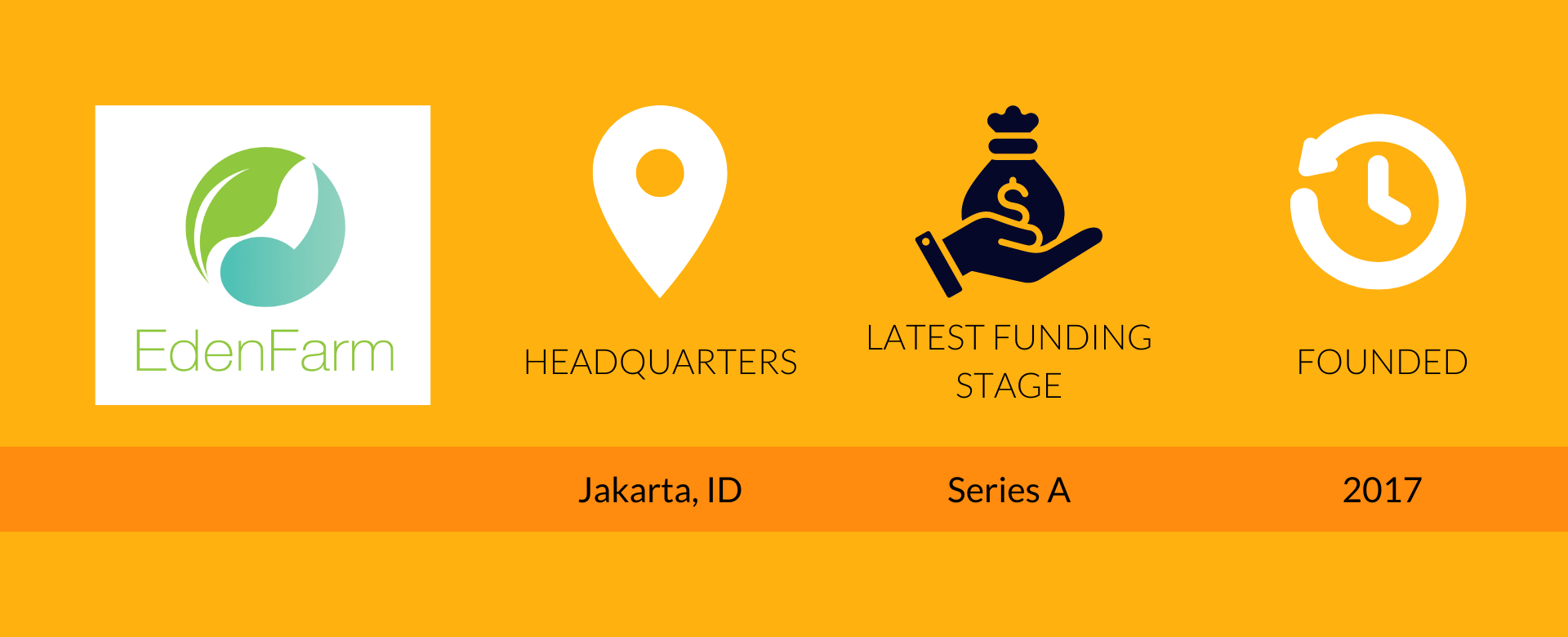 EdenFarm

HEADQUARTERS

LATEST FUNDING STAGE

FOUNDED

Jakarta, ID

Series A

2017